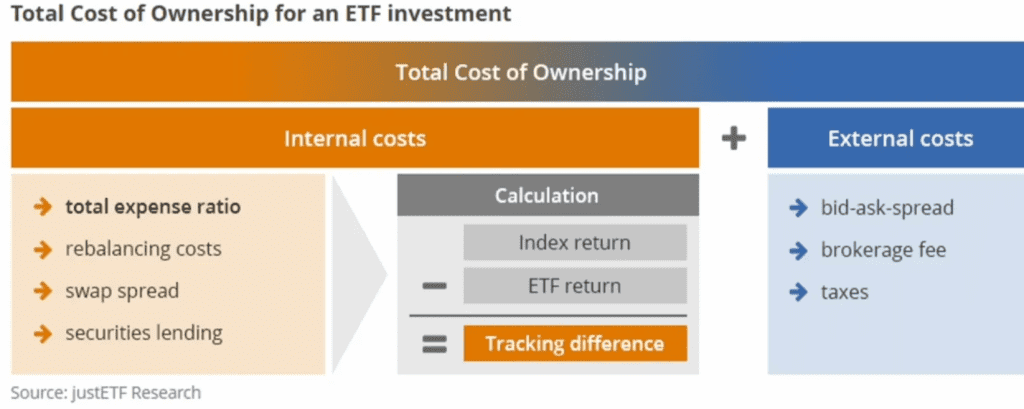 Total Cost of Ownership for an ETF investment

Total Cost of Ownership

Internal costs

+

External costs

→ total expense ratio
→ rebalancing costs
→ swap spread
→ securities lending

Calculation

Index return

− ETF return

= Tracking difference

→ bid-ask-spread
→ brokerage fee
→ taxes

Source: justETF Research